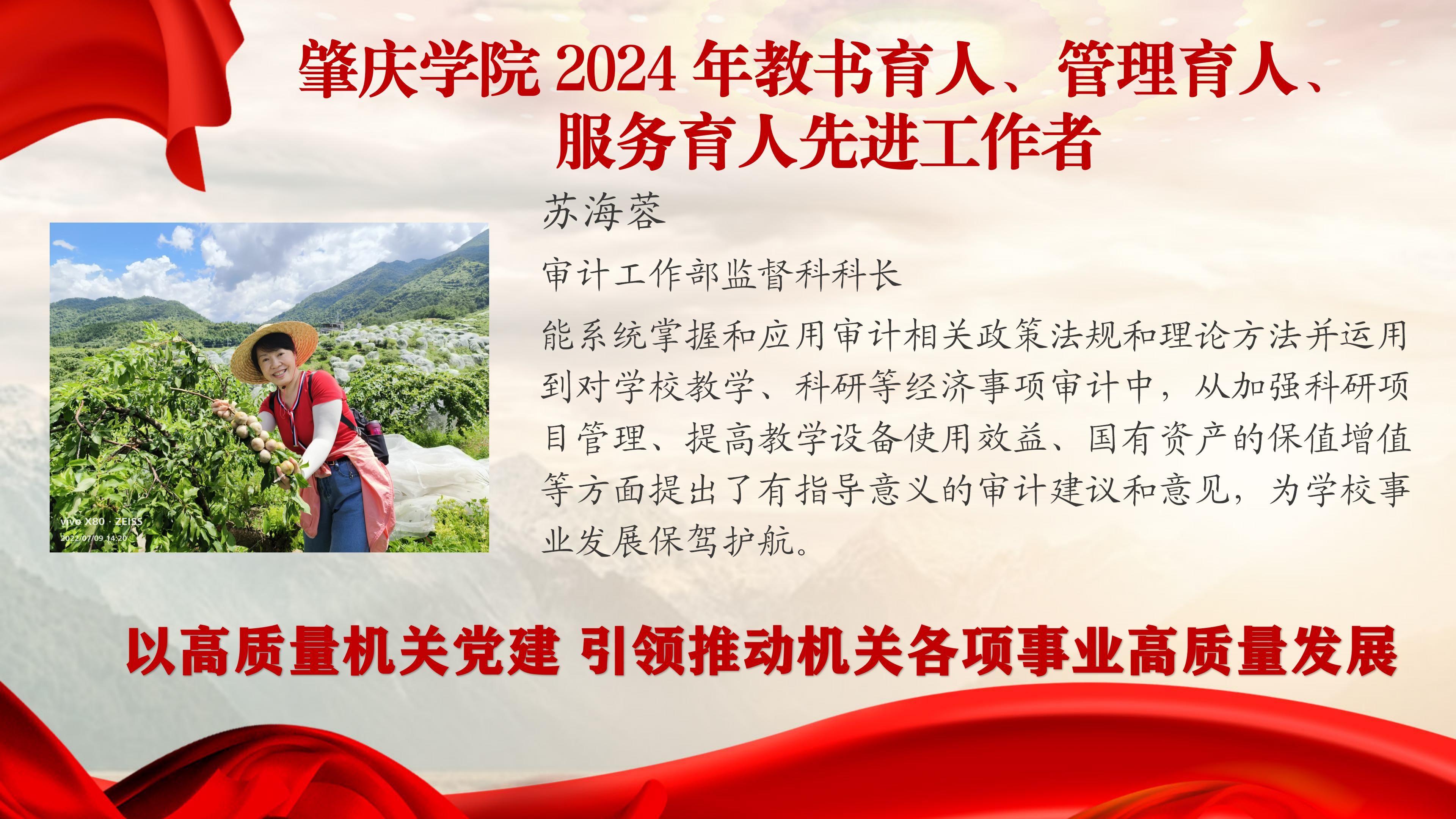 肇庆学院 2024 年教书育人、管理育人、服务育人先进工作者

vivo X80 · ZEISS
2022/07/09 14:20

苏海蓉

审计工作部监督科科长

能系统掌握和应用审计相关政策法规和理论方法并运用到对学校教学、科研等经济事项审计中，从加强科研项目管理、提高教学设备使用效益、国有资产的保值增值等方面提出了有指导意义的审计建议和意见，为学校事业发展保驾护航。

以高质量机关党建 引领推动机关各项事业高质量发展